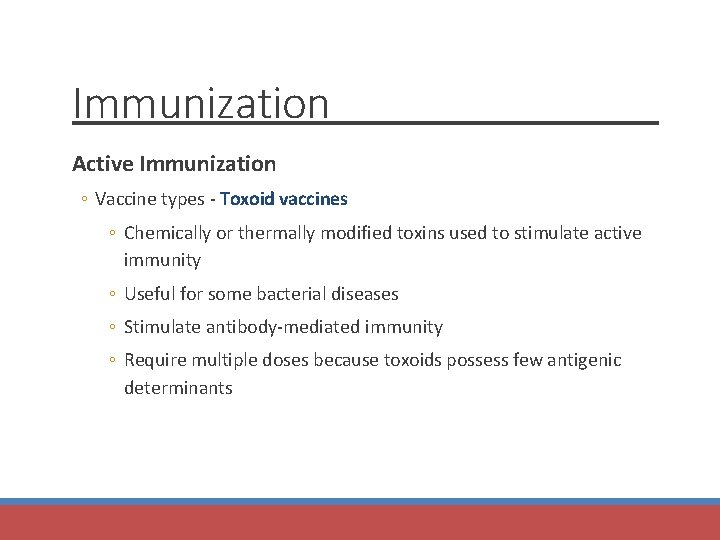 Immunization

Active Immunization

◦ Vaccine types - Toxoid vaccines

◦ Chemically or thermally modified toxins used to stimulate active immunity

◦ Useful for some bacterial diseases

◦ Stimulate antibody-mediated immunity

◦ Require multiple doses because toxoids possess few antigenic determinants